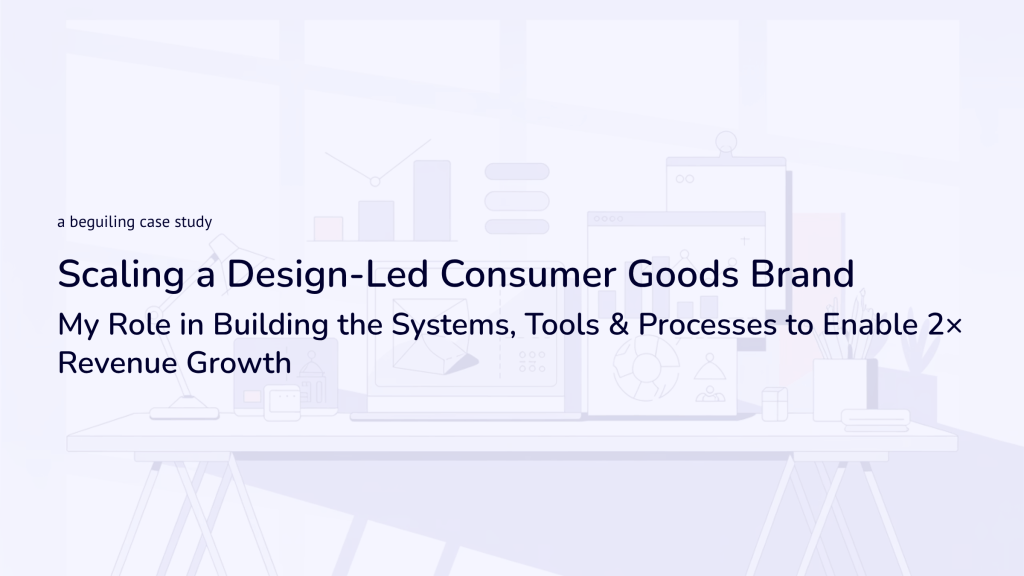 a beguiling case study

Scaling a Design-Led Consumer Goods Brand

My Role in Building the Systems, Tools & Processes to Enable 2× Revenue Growth